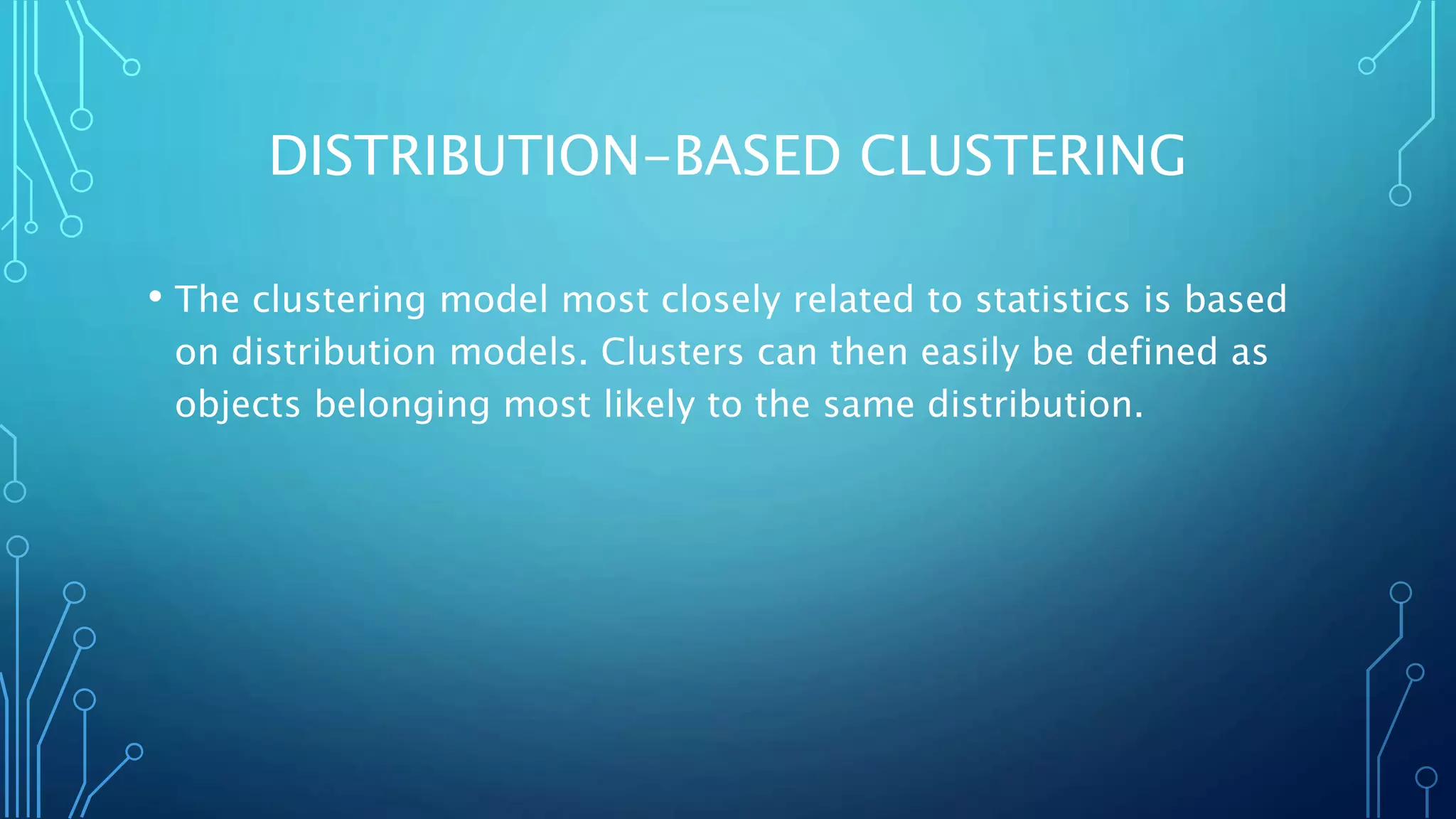 DISTRIBUTION-BASED CLUSTERING

• The clustering model most closely related to statistics is based on distribution models. Clusters can then easily be defined as objects belonging most likely to the same distribution.